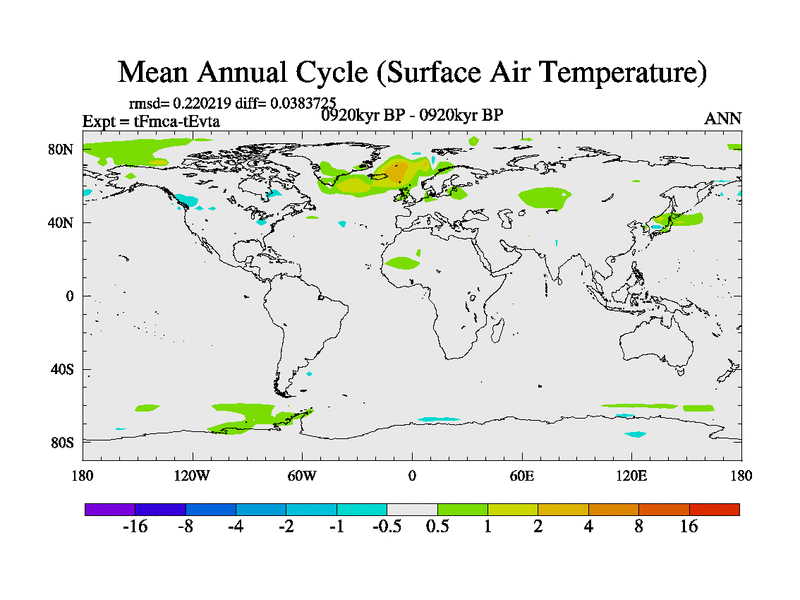 Mean Annual Cycle (Surface Air Temperature)

rmsd= 0.220219 diff= 0.0383725
Expt = tFmca-tEvta
0920kyr BP - 0920kyr BP
ANN

80N
40N
0
40S
80S

180
120W
60W
0
60E
120E
180

-16
-8
-4
-2
-1
-0.5
0.5
1
2
4
8
16